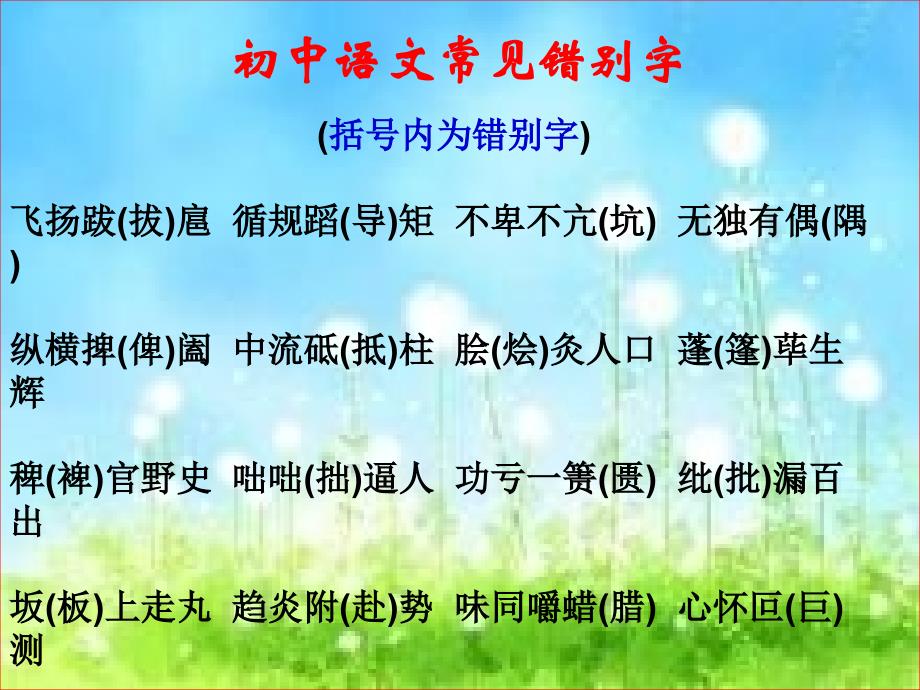 初中语文常见错别字

(括号内为错别字)

飞扬跋(拔)扈 循规蹈(导)矩 不卑不亢(坑) 无独有偶(隅)

纵横捭(俾)阖 中流砥(抵)柱 脍(烩)炙人口 蓬(篷)荜生辉

稗(裨)官野史 咄咄(拙)逼人 功亏一篑(匮) 纰(批)漏百出

坂(板)上走丸 趋炎附(赴)势 味同嚼蜡(腊) 心怀叵(巨)测